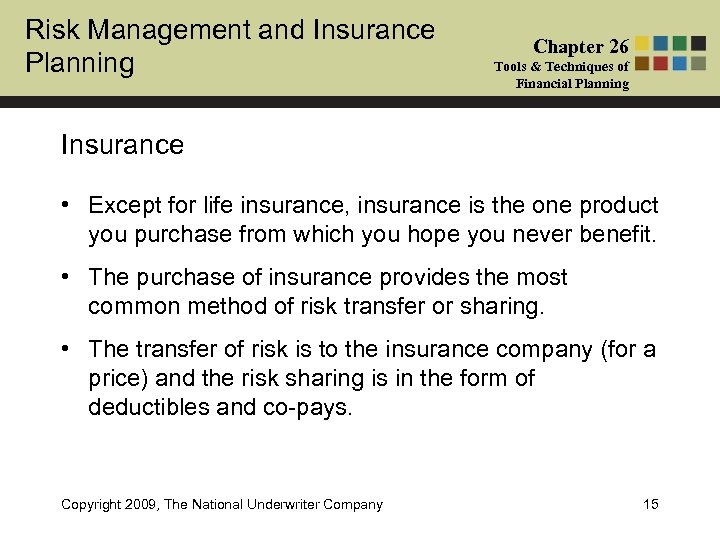 Risk Management and Insurance Planning

Chapter 26
Tools & Techniques of Financial Planning

Insurance

• Except for life insurance, insurance is the one product you purchase from which you hope you never benefit.

• The purchase of insurance provides the most common method of risk transfer or sharing.

• The transfer of risk is to the insurance company (for a price) and the risk sharing is in the form of deductibles and co-pays.

Copyright 2009, The National Underwriter Company

15